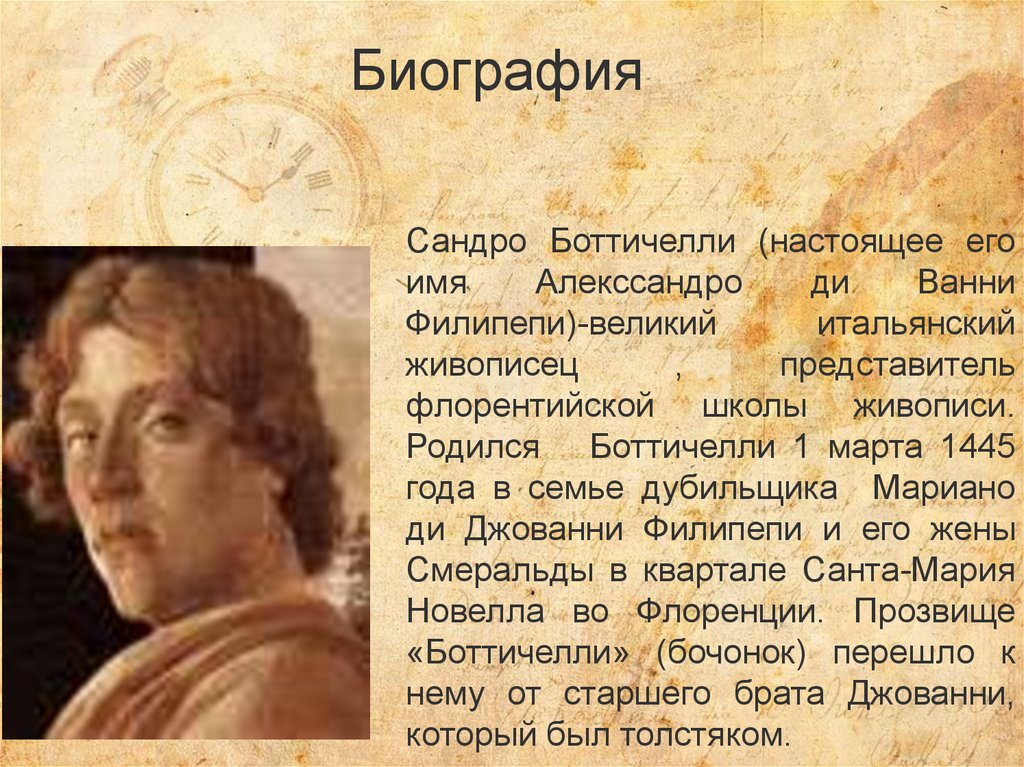 Биография

Сандро Боттичелли (настоящее его имя Алекссандро ди Ванни Филипепи)-великий итальянский живописец , представитель флорентийской школы живописи. Родился Боттичелли 1 марта 1445 года в семье дубильщика Мариано ди Джованни Филипепи и его жены Смеральды в квартале Санта-Мария Новелла во Флоренции. Прозвище «Боттичелли» (бочонок) перешло к нему от старшего брата Джованни, который был толстяком.